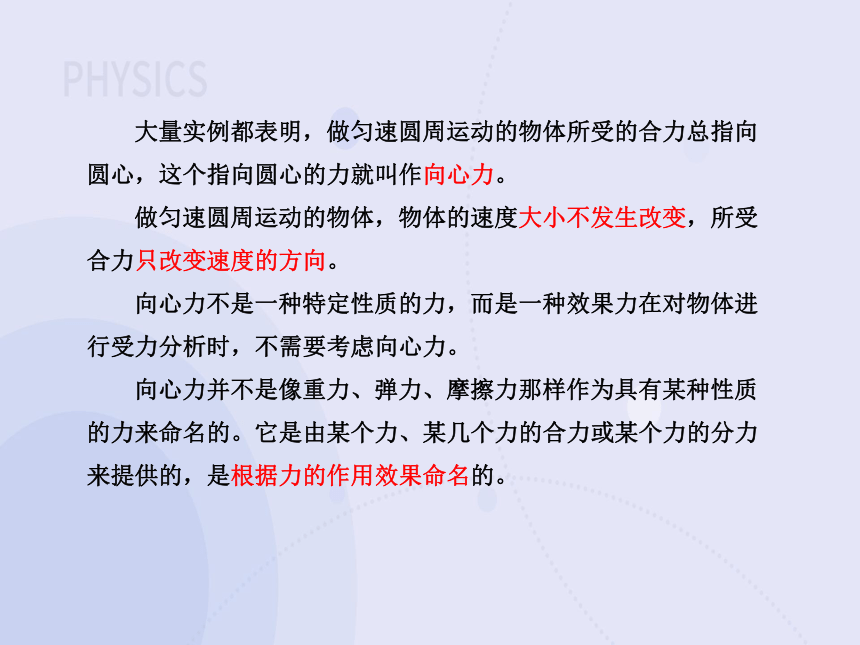 PHYSICS

大量实例都表明，做匀速圆周运动的物体所受的合力总指向圆心，这个指向圆心的力就叫作向心力。

做匀速圆周运动的物体，物体的速度大小不发生改变，所受合力只改变速度的方向。

向心力不是一种特定性质的力，而是一种效果力在对物体进行受力分析时，不需要考虑向心力。

向心力并不是像重力、弹力、摩擦力那样作为具有某种性质的力来命名的。它是由某个力、某几个力的合力或某个力的分力来提供的，是根据力的作用效果命名的。